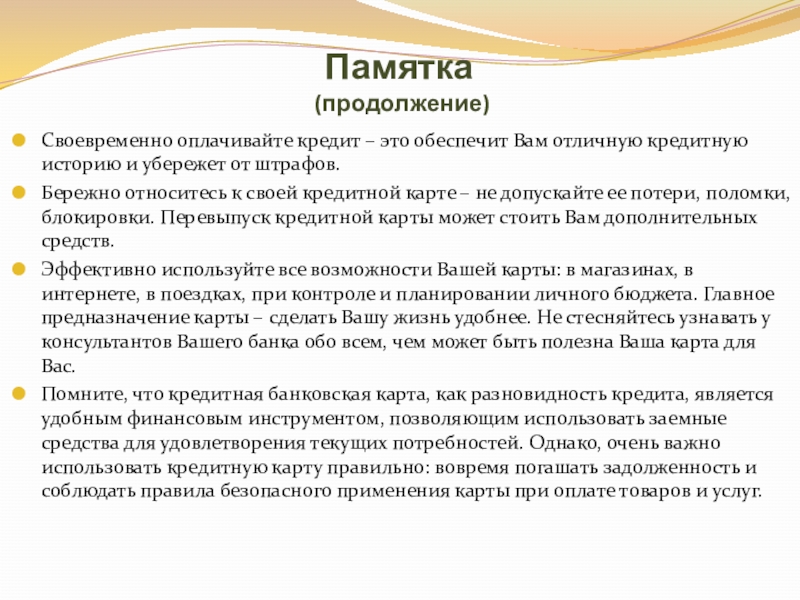 Памятка
(продолжение)

Своевременно оплачивайте кредит – это обеспечит Вам отличную кредитную историю и убережет от штрафов.

Бережно относитесь к своей кредитной карте – не допускайте ее потери, поломки, блокировки. Перевыпуск кредитной карты может стоить Вам дополнительных средств.

Эффективно используйте все возможности Вашей карты: в магазинах, в интернете, в поездках, при контроле и планировании личного бюджета. Главное предназначение карты – сделать Вашу жизнь удобнее. Не стесняйтесь узнавать у консультантов Вашего банка обо всем, чем может быть полезна Ваша карта для Вас.

Помните, что кредитная банковская карта, как разновидность кредита, является удобным финансовым инструментом, позволяющим использовать заемные средства для удовлетворения текущих потребностей. Однако, очень важно использовать кредитную карту правильно: вовремя погашать задолженность и соблюдать правила безопасного применения карты при оплате товаров и услуг.